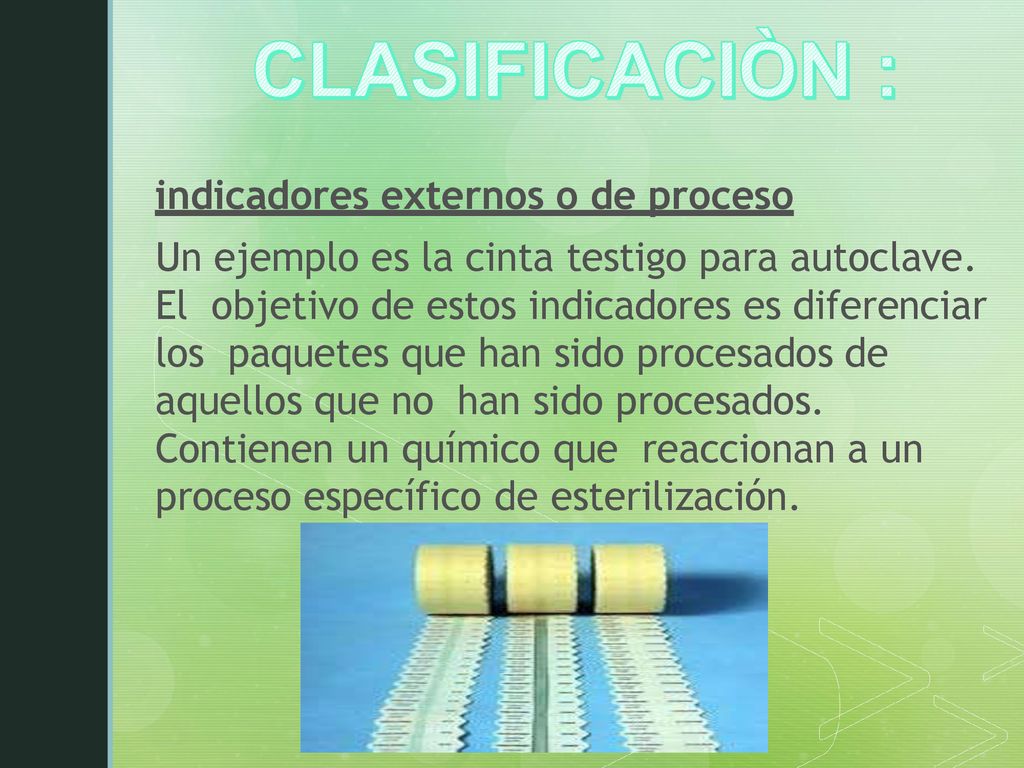 CLASIFICACIÒN :

indicadores externos o de proceso

Un ejemplo es la cinta testigo para autoclave. El objetivo de estos indicadores es diferenciar los paquetes que han sido procesados de aquellos que no han sido procesados. Contienen un químico que reaccionan a un proceso específico de esterilización.